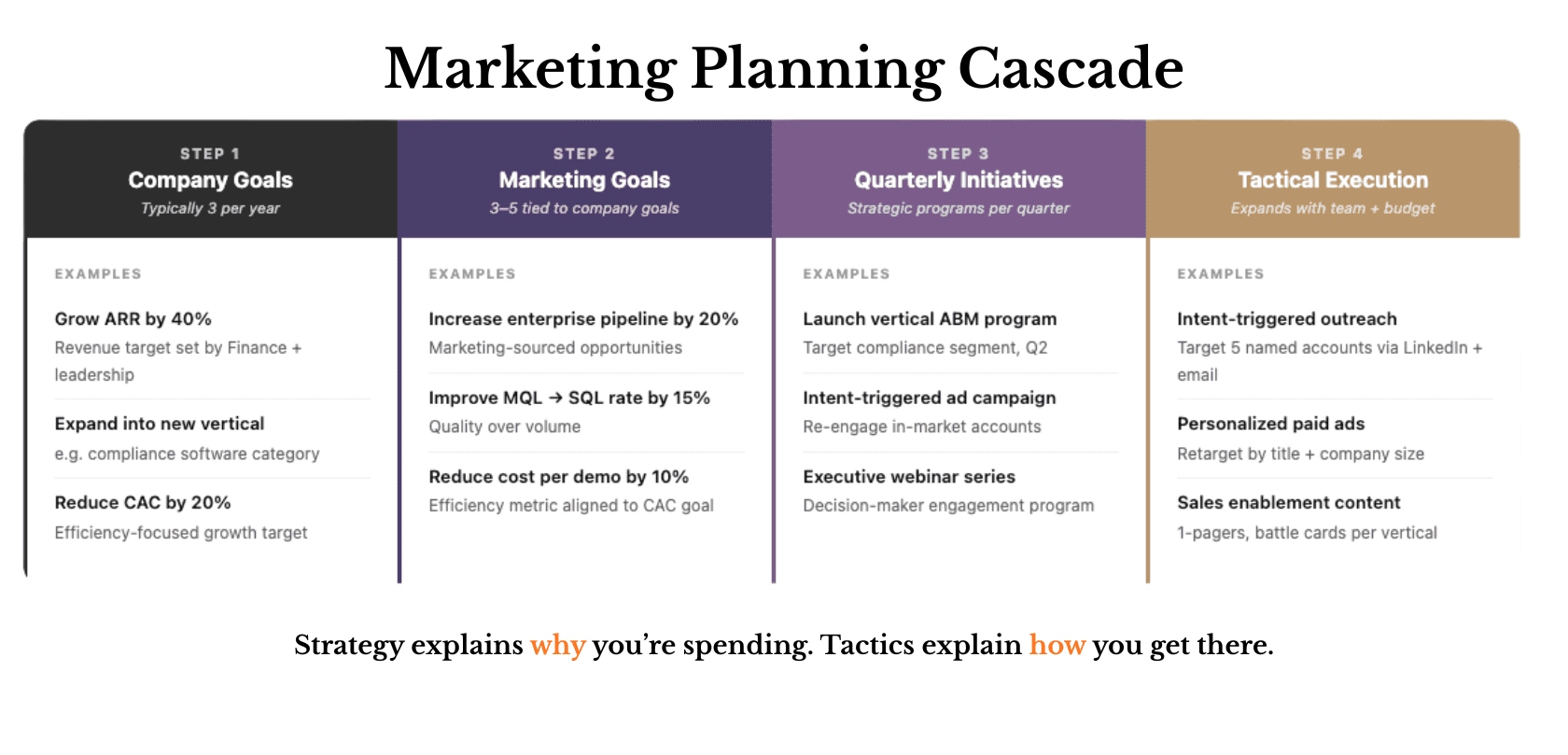 Marketing Planning Cascade

STEP 1
Company Goals
Typically 3 per year

EXAMPLES

Grow ARR by 40%
Revenue target set by Finance + leadership

Expand into new vertical
e.g. compliance software category

Reduce CAC by 20%
Efficiency-focused growth target

STEP 2
Marketing Goals
3–5 tied to company goals

EXAMPLES

Increase enterprise pipeline by 20%
Marketing-sourced opportunities

Improve MQL → SQL rate by 15%
Quality over volume

Reduce cost per demo by 10%
Efficiency metric aligned to CAC goal

STEP 3
Quarterly Initiatives
Strategic programs per quarter

EXAMPLES

Launch vertical ABM program
Target compliance segment, Q2

Intent-triggered ad campaign
Re-engage in-market accounts

Executive webinar series
Decision-maker engagement program

STEP 4
Tactical Execution
Expands with team + budget

EXAMPLES

Intent-triggered outreach
Target 5 named accounts via LinkedIn + email

Personalized paid ads
Retarget by title + company size

Sales enablement content
1-pagers, battle cards per vertical

Strategy explains why you're spending. Tactics explain how you get there.